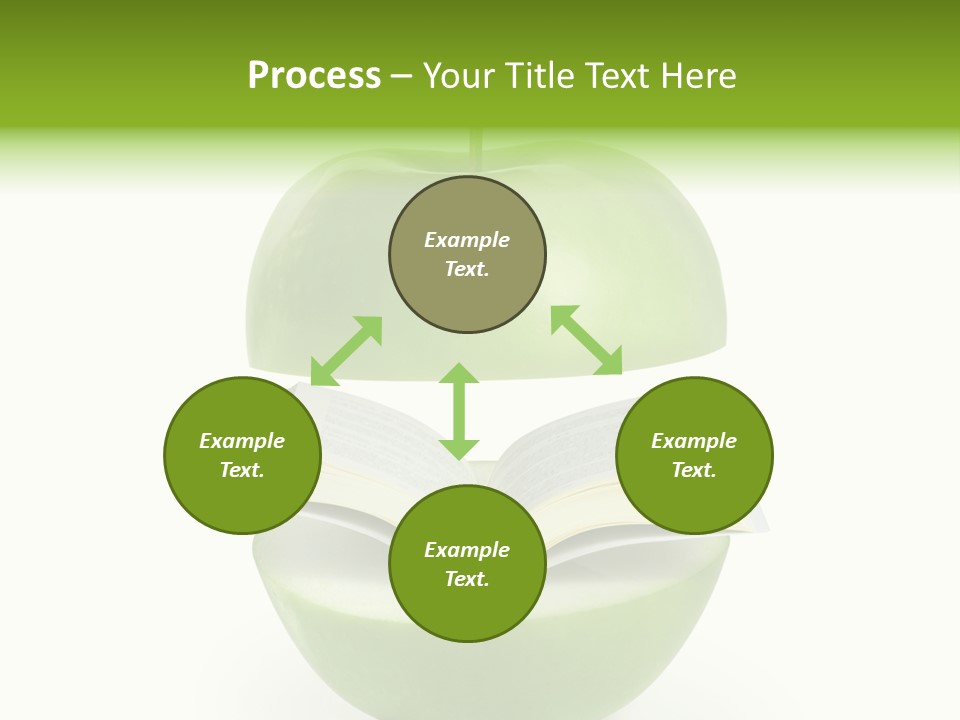 Process – Your Title Text Here

Example Text.

Example Text.

Example Text.

Example Text.